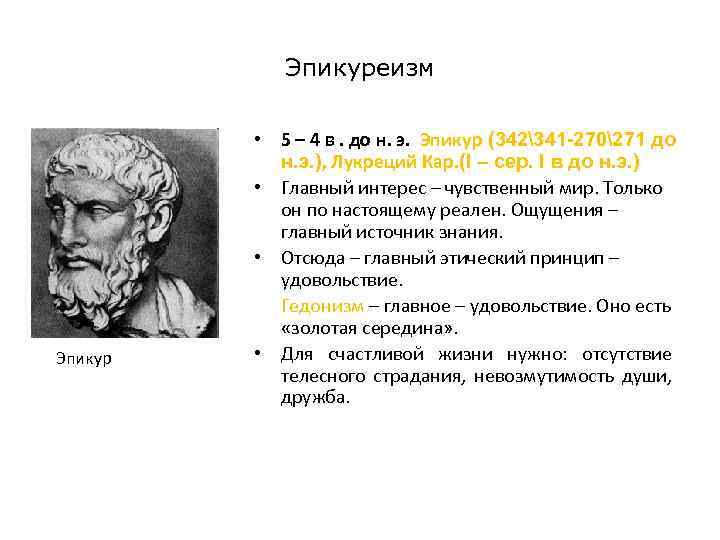 Эпикуреизм

Эпикур

• 5 – 4 в . до н. э. Эпикур (342\341-270\271 до н.э.), Лукреций Кар.(I – сер. I в до н.э.)

• Главный интерес – чувственный мир. Только он по настоящему реален. Ощущения – главный источник знания.

• Отсюда – главный этический принцип – удовольствие.

Гедонизм – главное – удовольствие. Оно есть «золотая середина».

• Для счастливой жизни нужно: отсутствие телесного страдания, невозмутимость души, дружба.